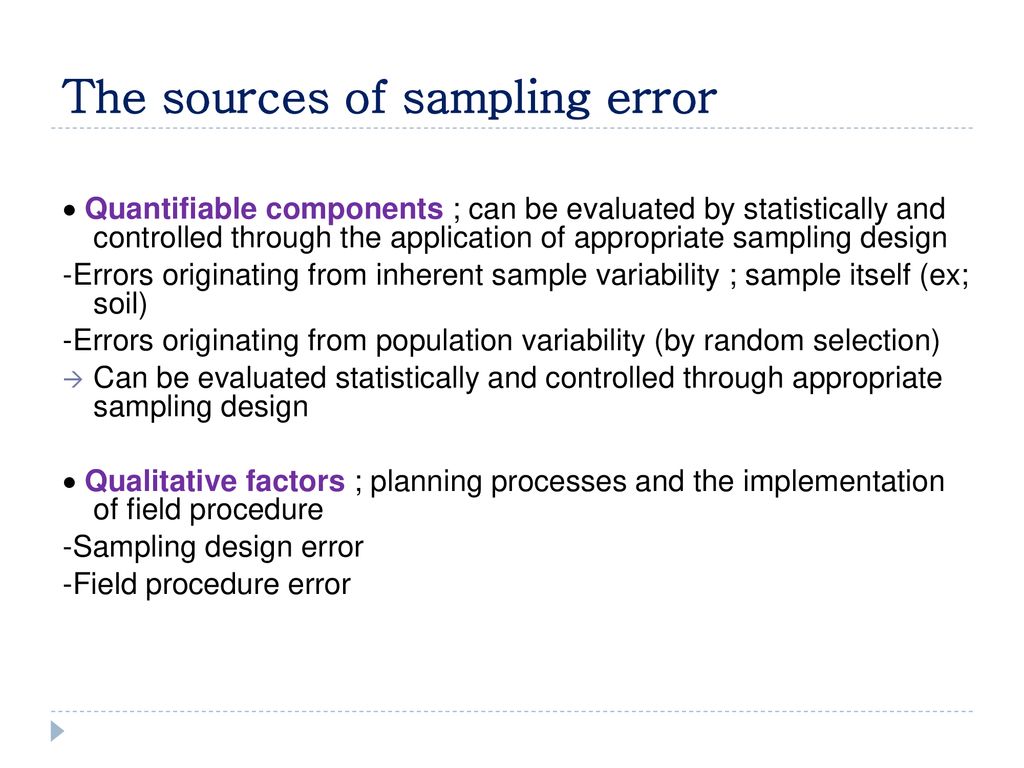 The sources of sampling error

• Quantifiable components ; can be evaluated by statistically and controlled through the application of appropriate sampling design
-Errors originating from inherent sample variability ; sample itself (ex; soil)
-Errors originating from population variability (by random selection)
→ Can be evaluated statistically and controlled through appropriate sampling design

• Qualitative factors ; planning processes and the implementation of field procedure
-Sampling design error
-Field procedure error